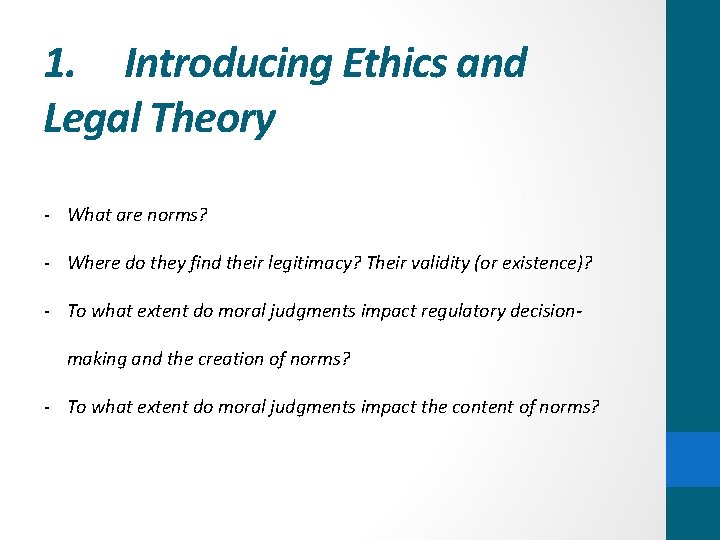 1. Introducing Ethics and Legal Theory

- What are norms?

- Where do they find their legitimacy? Their validity (or existence)?

- To what extent do moral judgments impact regulatory decision-making and the creation of norms?

- To what extent do moral judgments impact the content of norms?